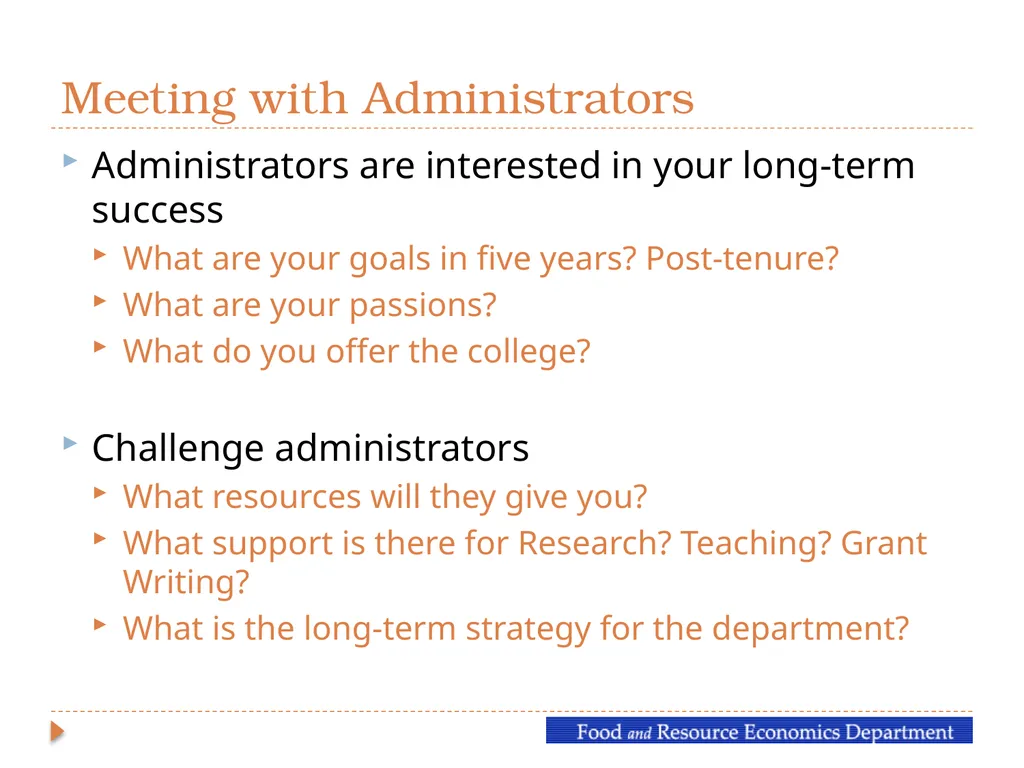 Meeting with Administrators

Administrators are interested in your long-term success

What are your goals in five years? Post-tenure?

What are your passions?

What do you offer the college?

Challenge administrators

What resources will they give you?

What support is there for Research? Teaching? Grant Writing?

What is the long-term strategy for the department?

Food and Resource Economics Department